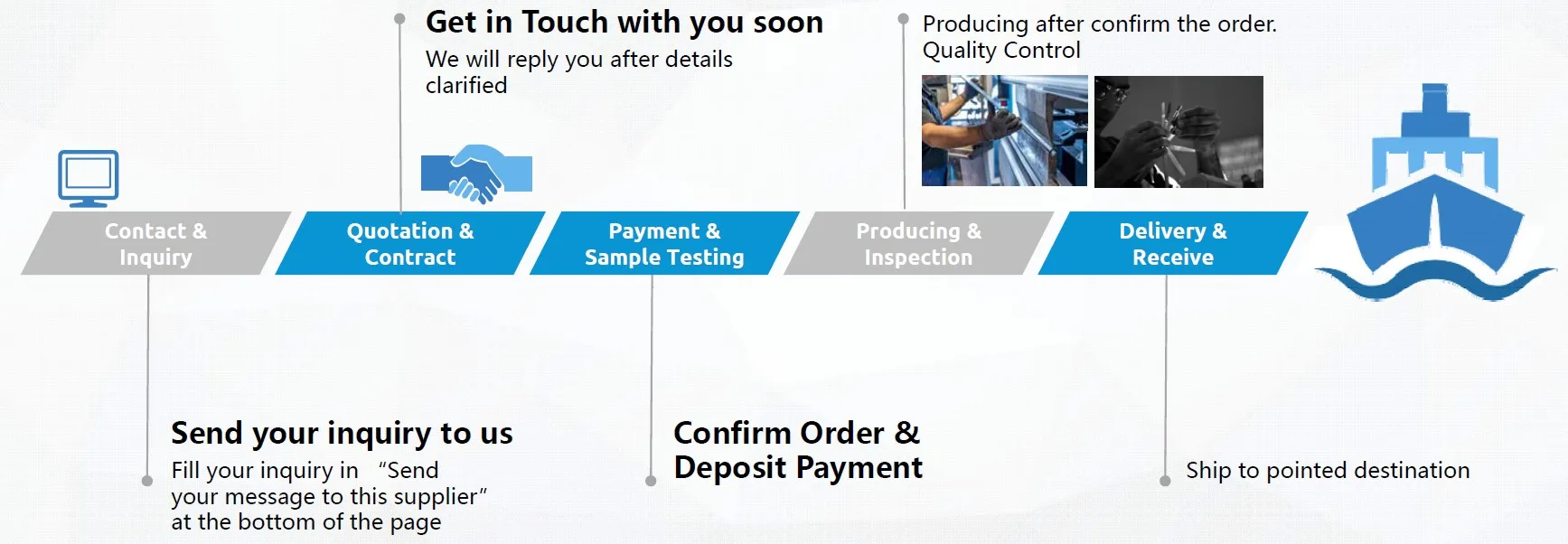 Get in Touch with you soon
We will reply you after details clarified

Producing after confirm the order.
Quality Control

Contact & Inquiry

Quotation & Contract

Payment & Sample Testing

Producing & Inspection

Delivery & Receive

Send your inquiry to us
Fill your inquiry in “Send your message to this supplier” at the bottom of the page

Confirm Order & Deposit Payment

Ship to pointed destination